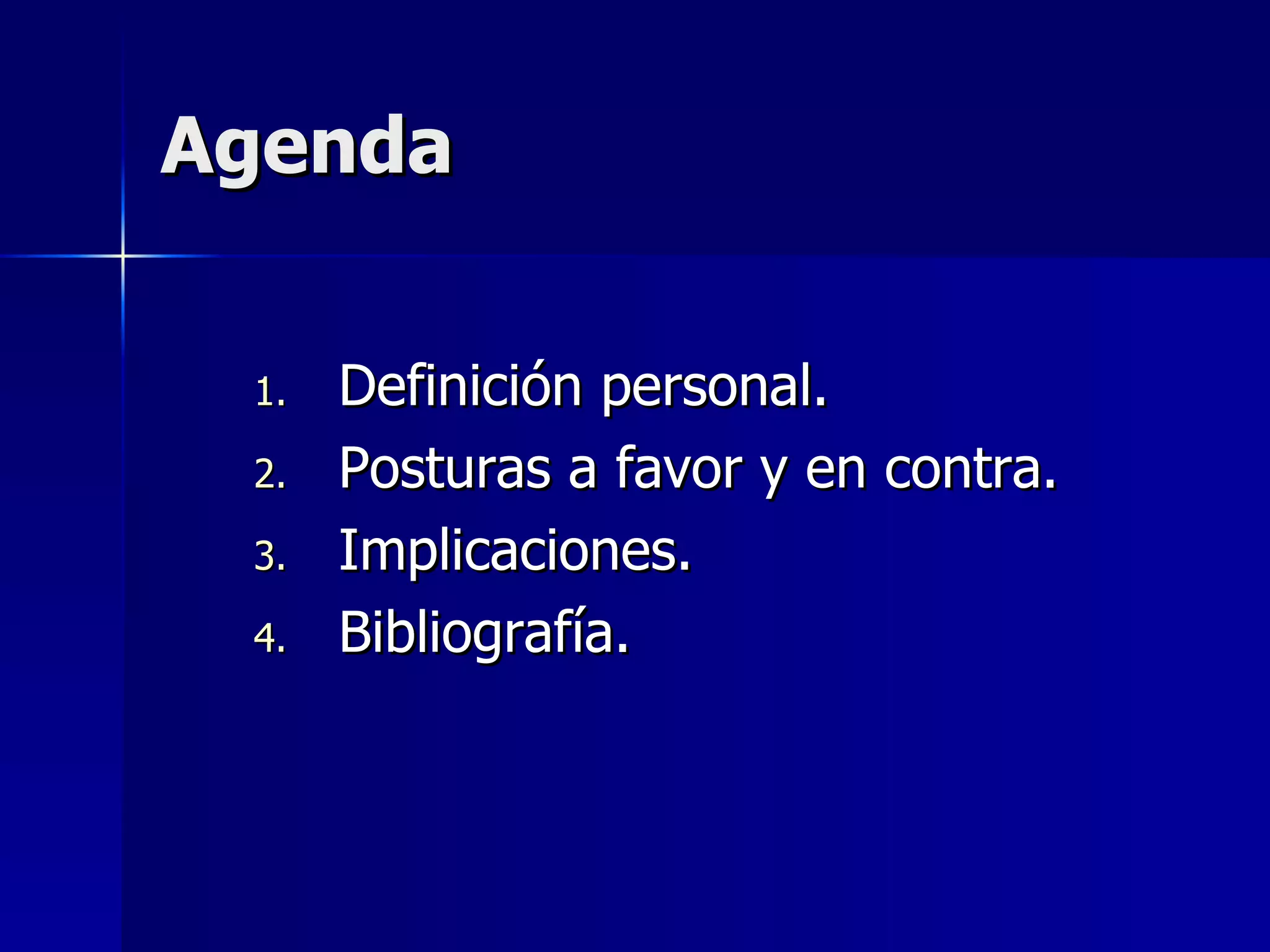 Agenda

1. Definición personal.
2. Posturas a favor y en contra.
3. Implicaciones.
4. Bibliografía.